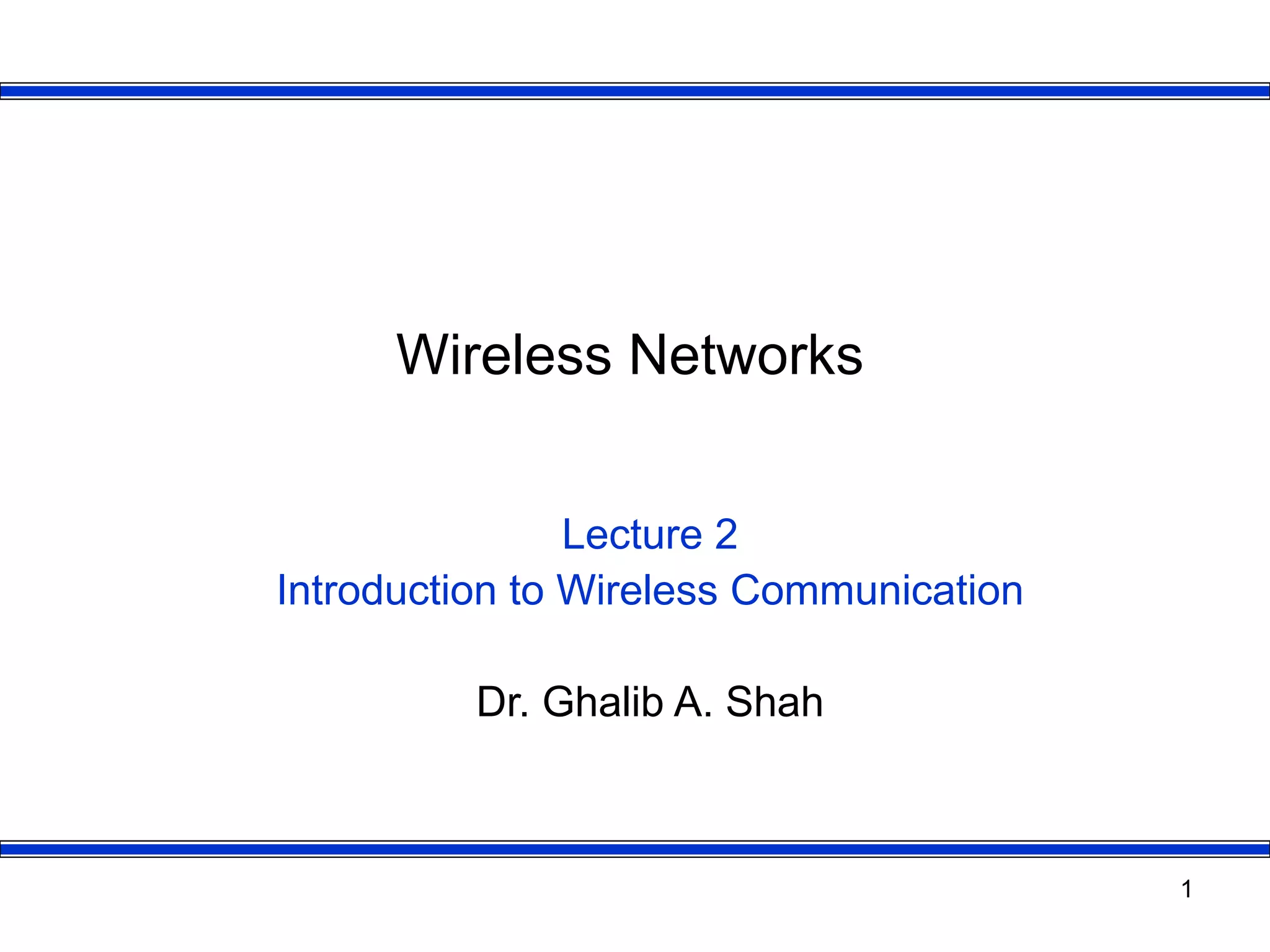 Wireless Networks

Lecture 2
Introduction to Wireless Communication

Dr. Ghalib A. Shah

1